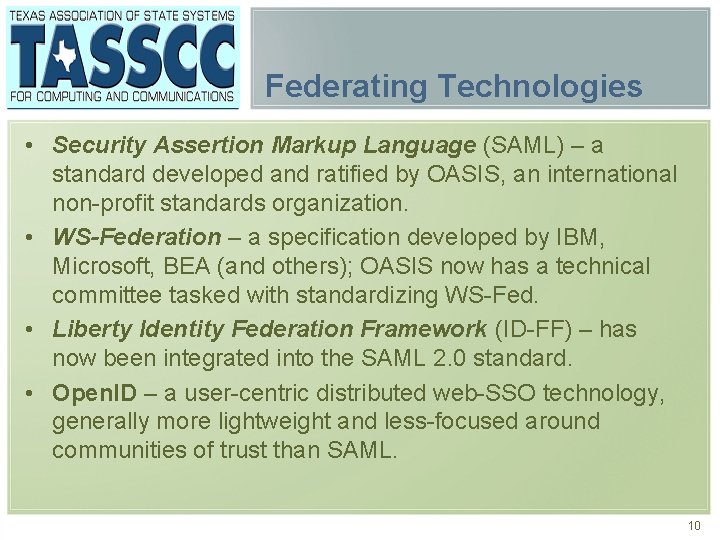 TEXAS ASSOCIATION OF STATE SYSTEMS
TASSCC
FOR COMPUTING AND COMMUNICATIONS

Federating Technologies

• Security Assertion Markup Language (SAML) – a standard developed and ratified by OASIS, an international non-profit standards organization.
• WS-Federation – a specification developed by IBM, Microsoft, BEA (and others); OASIS now has a technical committee tasked with standardizing WS-Fed.
• Liberty Identity Federation Framework (ID-FF) – has now been integrated into the SAML 2.0 standard.
• OpenID – a user-centric distributed web-SSO technology, generally more lightweight and less-focused around communities of trust than SAML.

10